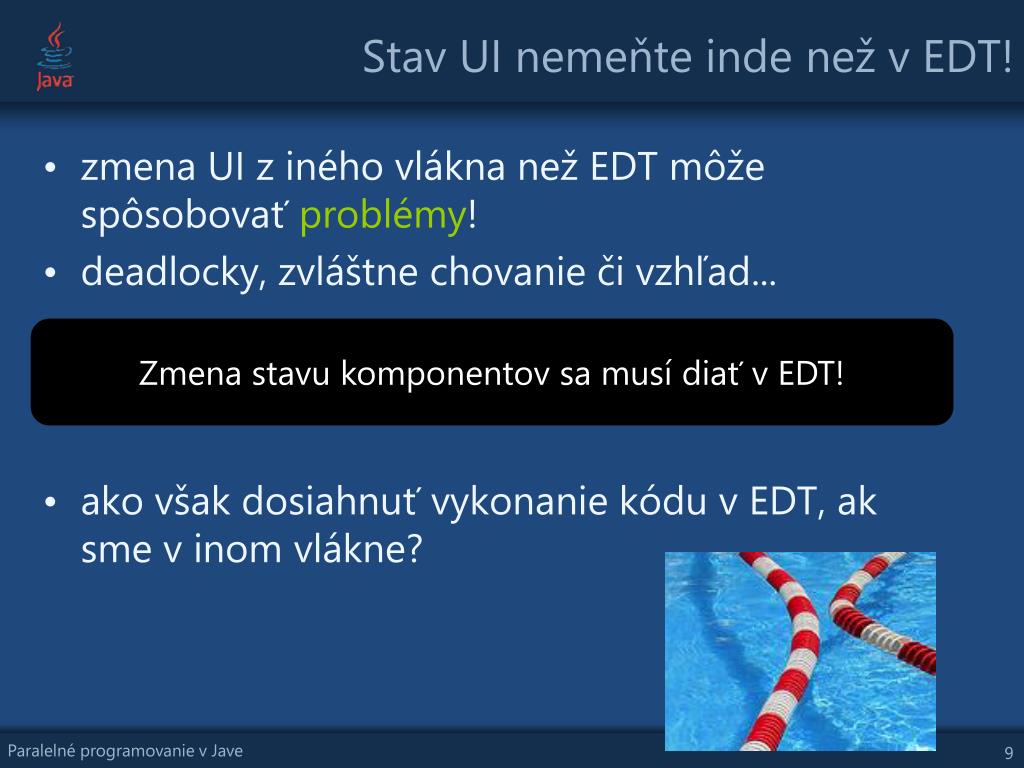 Java

Stav UI nemeňte inde než v EDT!

• zmena UI z iného vlákna než EDT môže spôsobovať problémy!
• deadlocky, zvláštne chovanie či vzhľad...

Zmena stavu komponentov sa musí diať v EDT!

• ako však dosiahnuť vykonanie kódu v EDT, ak sme v inom vlákne?

Paralelné programovanie v Jave

9